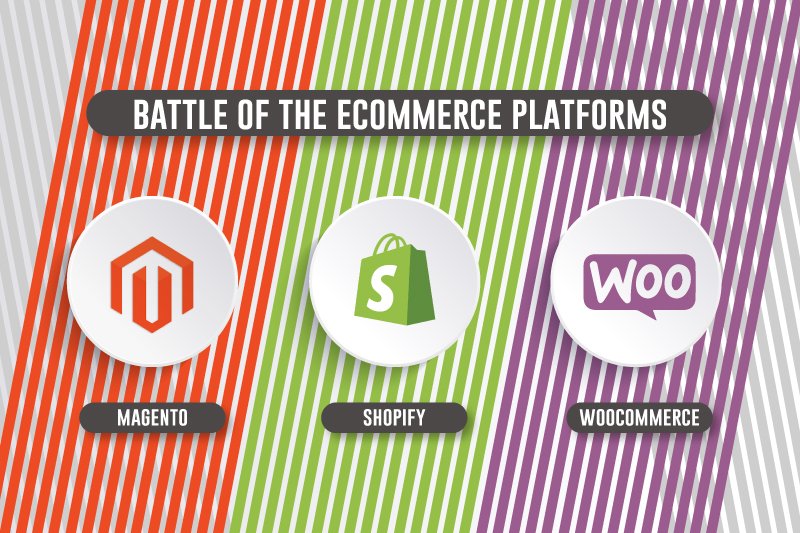 BATTLE OF THE ECOMMERCE PLATFORMS

S

WOO

MAGENTO

SHOPIFY

WOOCOMMERCE